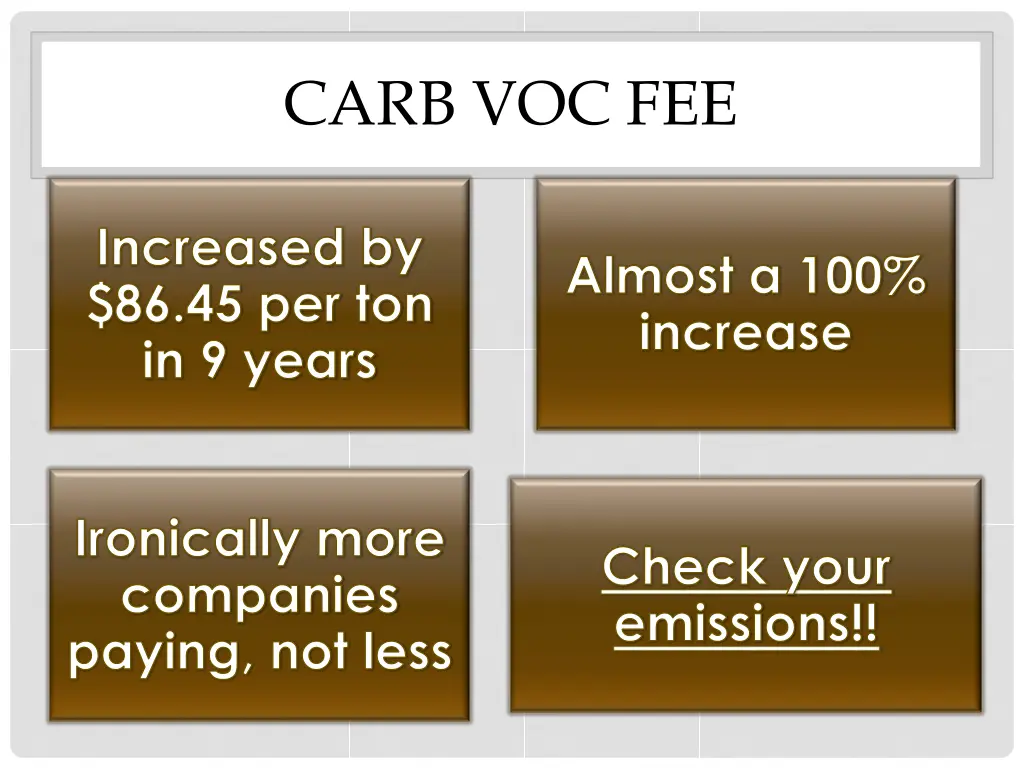 CARB VOC FEE

Increased by \$86.45 per ton in 9 years

Almost a 100% increase

Ironically more companies paying, not less

Check your emissions!!